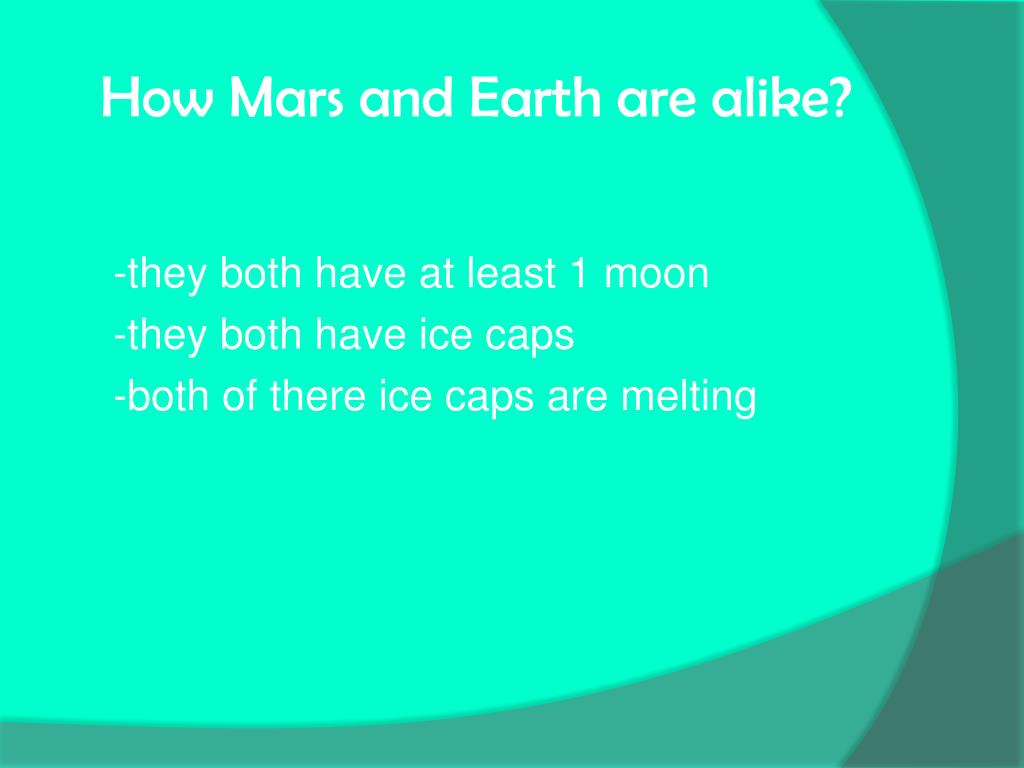 How Mars and Earth are alike?

-they both have at least 1 moon
-they both have ice caps
-both of there ice caps are melting